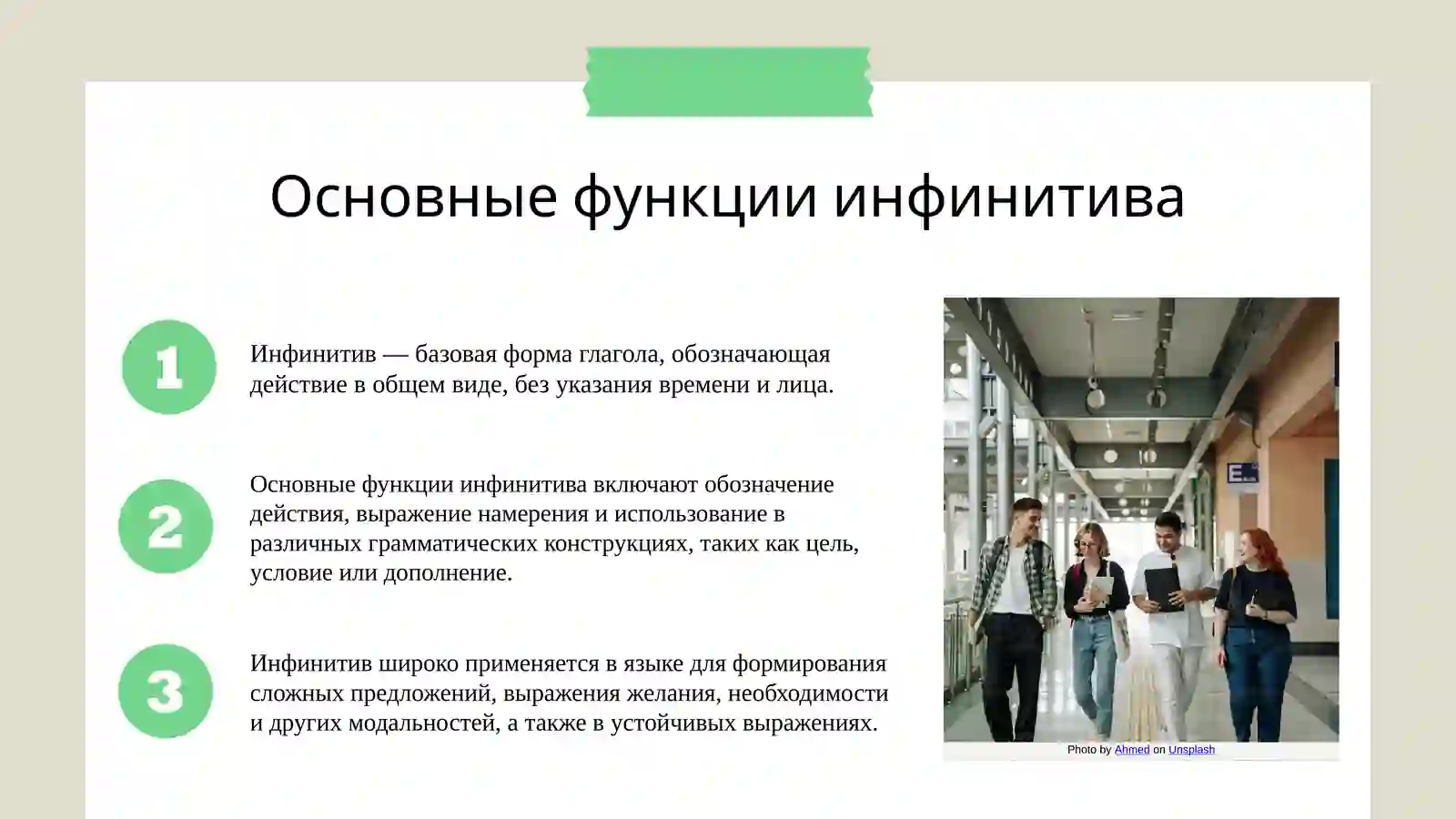 Основные функции инфинитива

1

Инфинитив — базовая форма глагола, обозначающая действие в общем виде, без указания времени и лица.

2

Основные функции инфинитива включают обозначение действия, выражение намерения и использование в различных грамматических конструкциях, таких как цель, условие или дополнение.

3

Инфинитив широко применяется в языке для формирования сложных предложений, выражения желания, необходимости и других модальностей, а также в устойчивых выражениях.

E

Photo by Ahmed on Unsplash